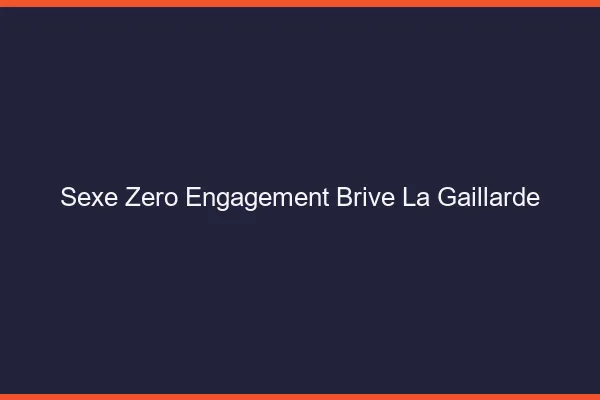 Sexe Zero Engagement Brive La Gaillarde